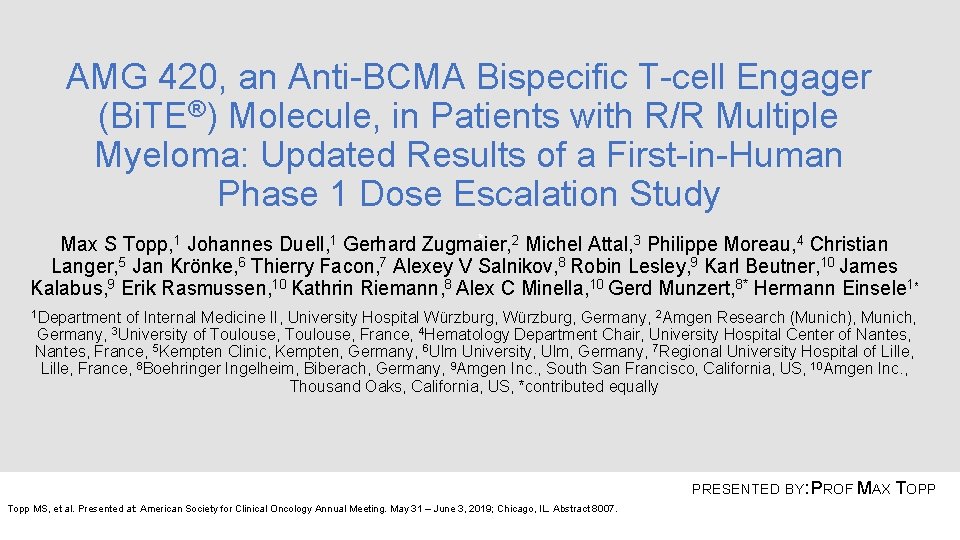 AMG 420, an Anti-BCMA Bispecific T-cell Engager (BiTE®) Molecule, in Patients with R/R Multiple Myeloma: Updated Results of a First-in-Human Phase 1 Dose Escalation Study

Max S Topp,$^1$ Johannes Duell,$^1$ Gerhard Zugmaier,$^2$ Michel Attal,$^3$ Philippe Moreau,$^4$ Christian Langer,$^5$ Jan Krönke,$^6$ Thierry Facon,$^7$ Alexey V Salnikov,$^8$ Robin Lesley,$^9$ Karl Beutner,$^{10}$ James Kalabus,$^9$ Erik Rasmussen,$^{10}$ Kathrin Riemann,$^8$ Alex C Minella,$^{10}$ Gerd Munzert,$^{8*}$ Hermann Einsele$^{1*}$

$^1$Department of Internal Medicine II, University Hospital Würzburg, Würzburg, Germany, $^2$Amgen Research (Munich), Munich, Germany, $^3$University of Toulouse, Toulouse, France, $^4$Hematology Department Chair, University Hospital Center of Nantes, Nantes, France, $^5$Kempten Clinic, Kempten, Germany, $^6$Ulm University, Ulm, Germany, $^7$Regional University Hospital of Lille, Lille, France, $^8$Boehringer Ingelheim, Biberach, Germany, $^9$Amgen Inc., South San Francisco, California, US, $^{10}$Amgen Inc., Thousand Oaks, California, US, *contributed equally

PRESENTED BY: PROF MAX TOPP

Topp MS, et al. Presented at: American Society for Clinical Oncology Annual Meeting. May 31 – June 3, 2019; Chicago, IL. Abstract 8007.